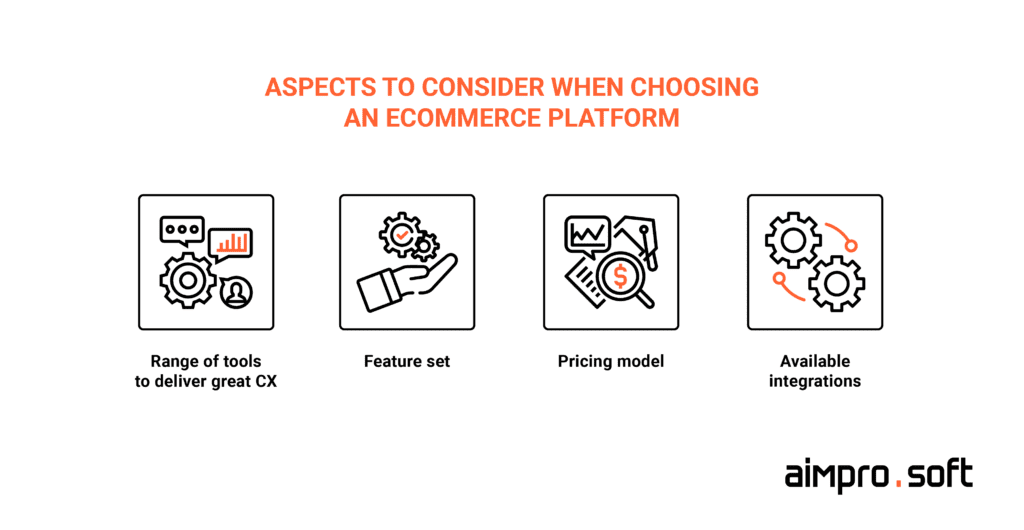 ASPECTS TO CONSIDER WHEN CHOOSING AN ECOMMERCE PLATFORM

Range of tools to deliver great CX

Feature set

Pricing model

Available integrations

aimpro.soft